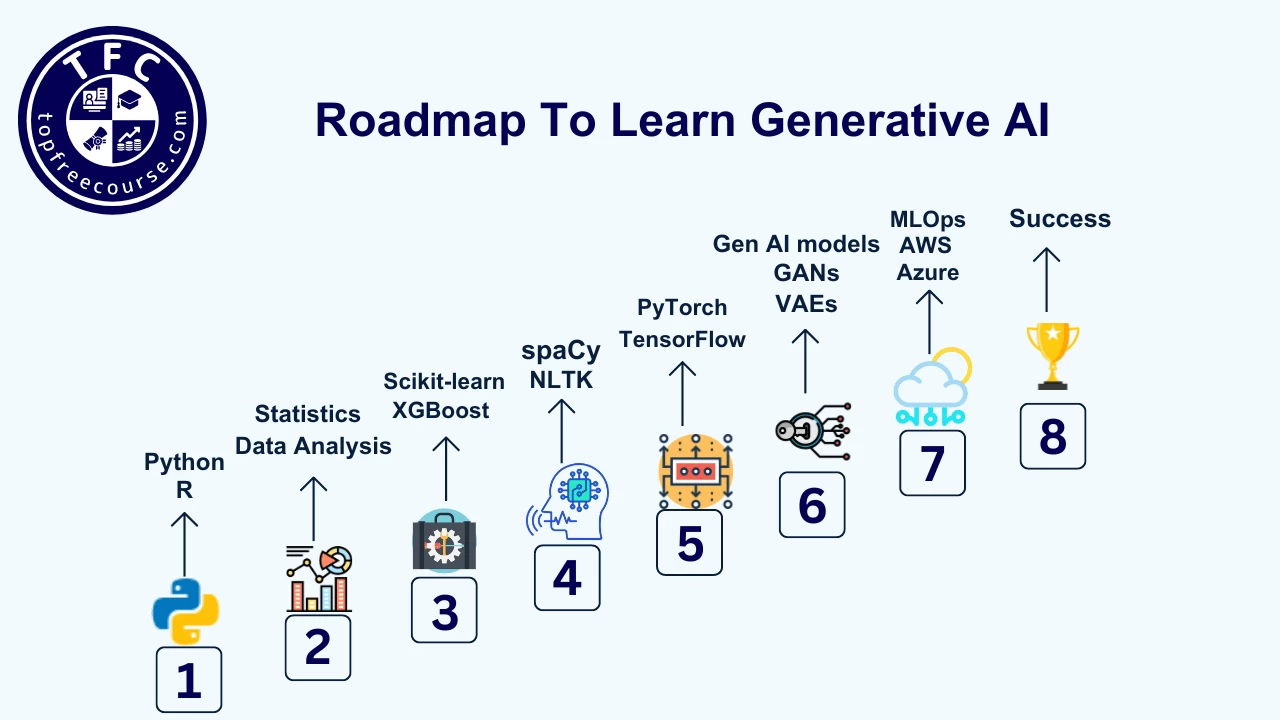 TFC
topfreecourse.com

Roadmap To Learn Generative AI

Python
R
1

Statistics
Data Analysis
2

Scikit-learn
XGBoost
3

spaCy
NLTK
4

PyTorch
TensorFlow
5

Gen AI models
GANs
VAEs
6

MLOps
AWS
Azure
7

Success
8